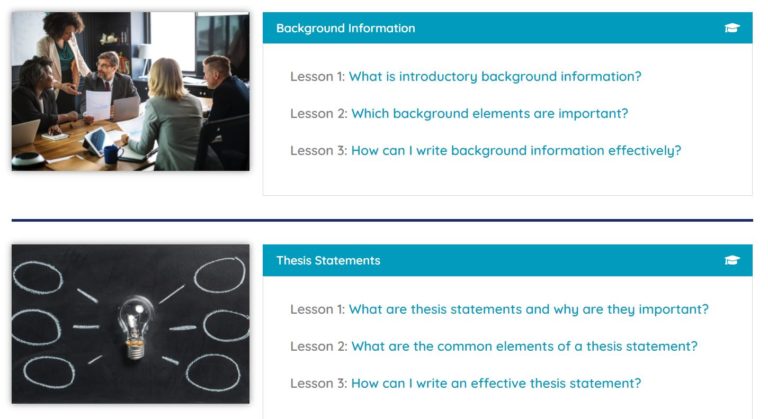 Background Information

Lesson 1: What is introductory background information?

Lesson 2: Which background elements are important?

Lesson 3: How can I write background information effectively?

Thesis Statements

Lesson 1: What are thesis statements and why are they important?

Lesson 2: What are the common elements of a thesis statement?

Lesson 3: How can I write an effective thesis statement?